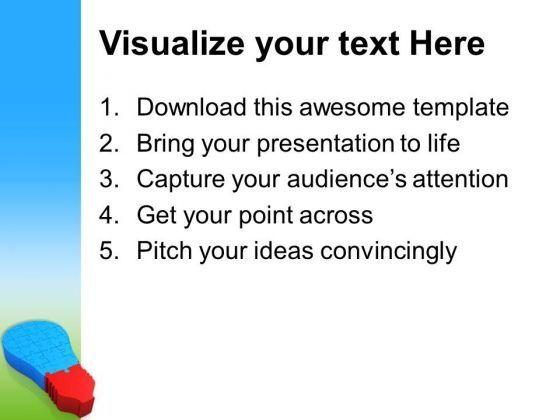 Visualize your text Here

1. Download this awesome template
2. Bring your presentation to life
3. Capture your audience's attention
4. Get your point across
5. Pitch your ideas convincingly